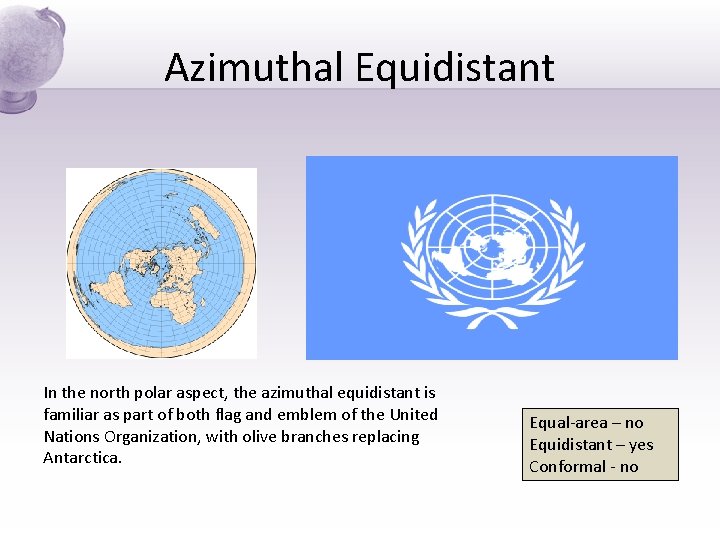 Azimuthal Equidistant

In the north polar aspect, the azimuthal equidistant is familiar as part of both flag and emblem of the United Nations Organization, with olive branches replacing Antarctica.

Equal-area – no
Equidistant – yes
Conformal - no